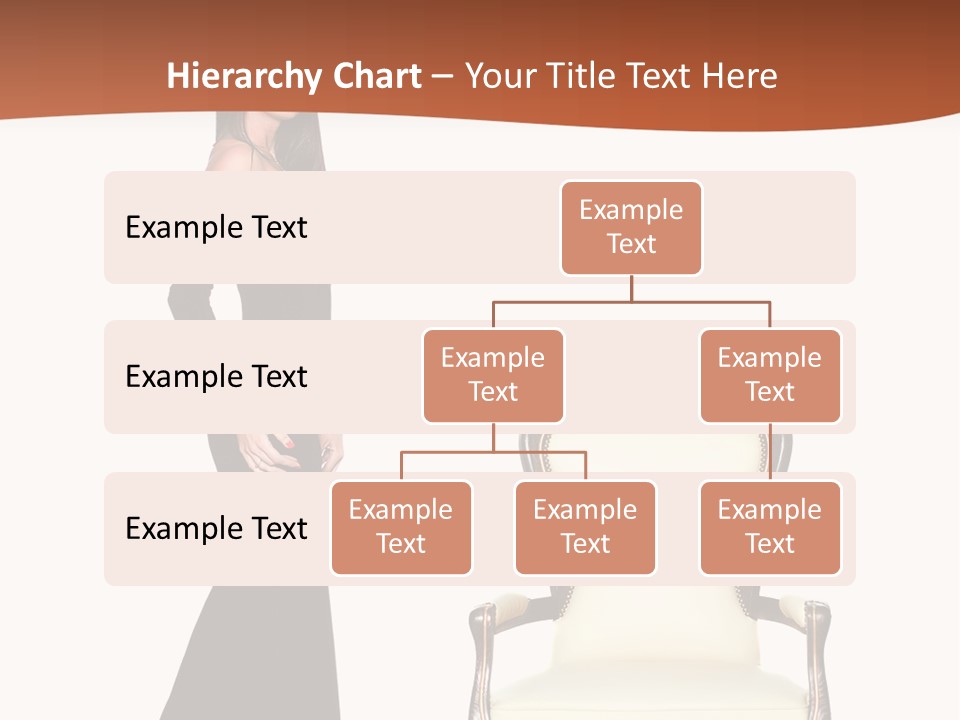 Hierarchy Chart – Your Title Text Here

Example Text

Example Text

Example Text

Example Text

Example Text

Example Text

Example Text

Example Text

Example Text